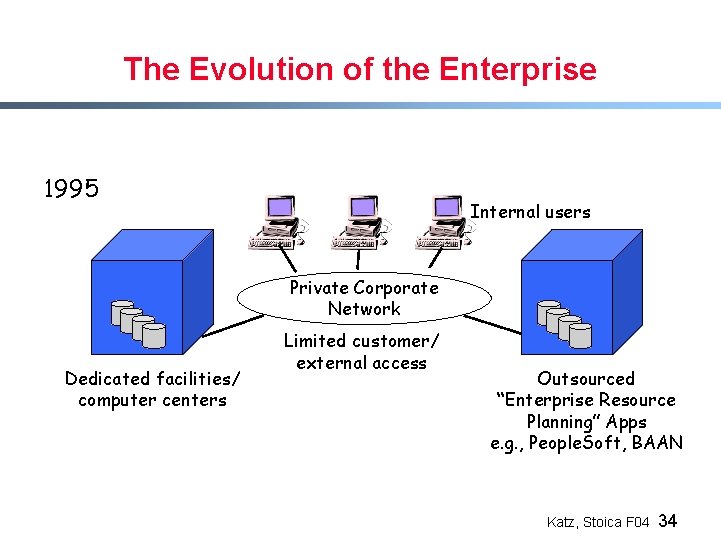 The Evolution of the Enterprise

1995

Internal users

Private Corporate Network

Limited customer/ external access

Dedicated facilities/ computer centers

Outsourced "Enterprise Resource Planning" Apps e.g., PeopleSoft, BAAN

Katz, Stoica F04 34